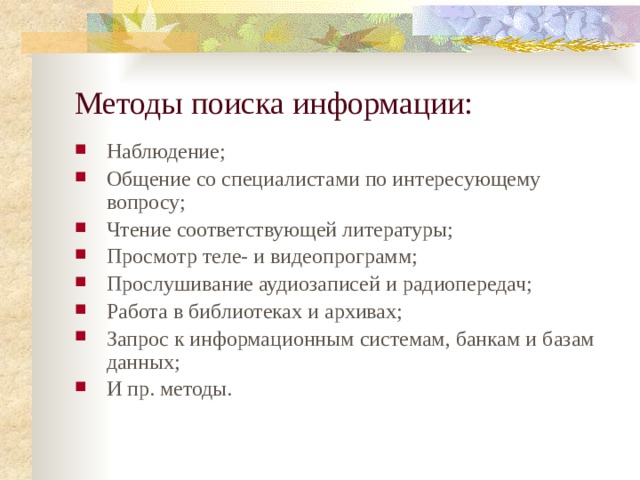 Методы поиска информации:

- Наблюдение;
- Общение со специалистами по интересующему вопросу;
- Чтение соответствующей литературы;
- Просмотр теле- и видеопрограмм;
- Прослушивание аудиозаписей и радиопередач;
- Работа в библиотеках и архивах;
- Запрос к информационным системам, банкам и базам данных;
- И пр. методы.